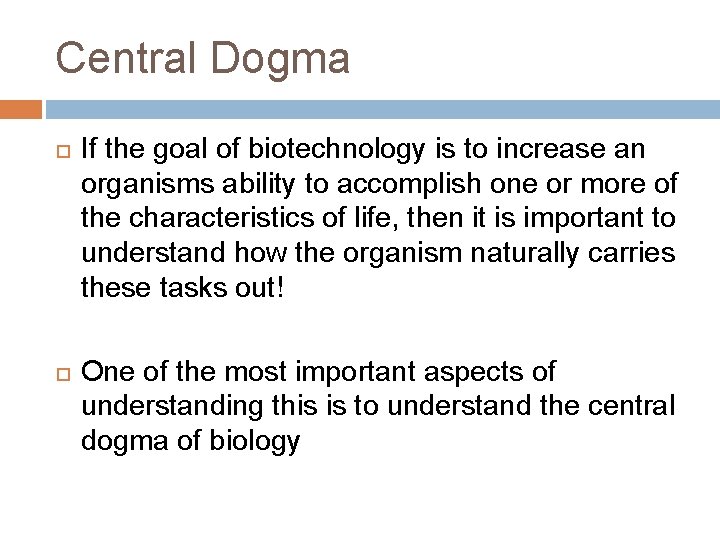 Central Dogma

If the goal of biotechnology is to increase an organisms ability to accomplish one or more of the characteristics of life, then it is important to understand how the organism naturally carries these tasks out!

One of the most important aspects of understanding this is to understand the central dogma of biology